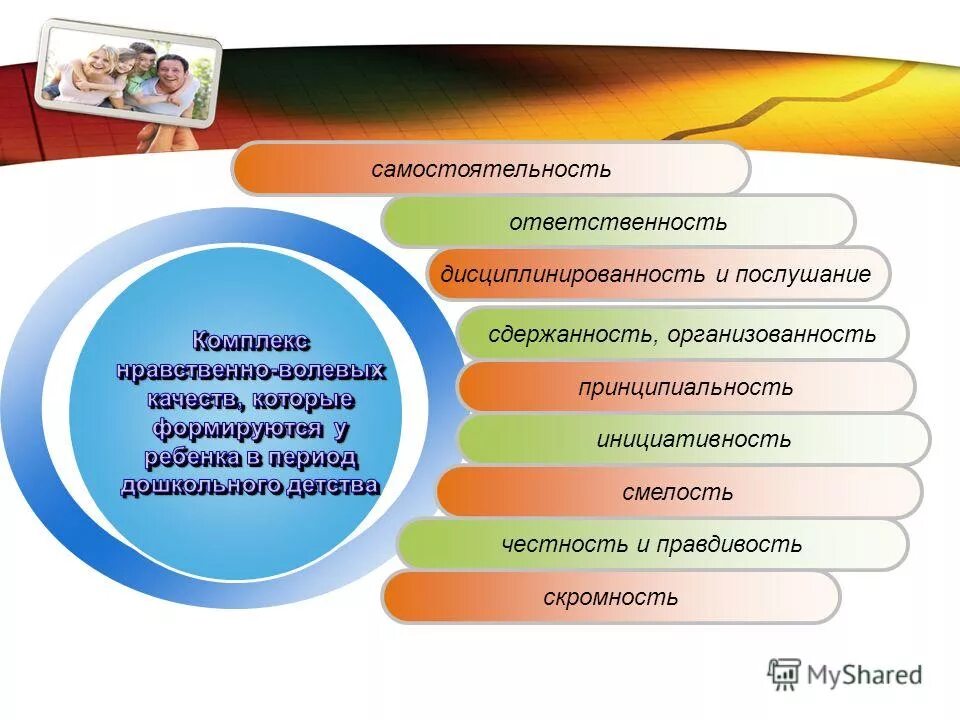 Комплекс нравственно-волевых качеств, которые формируются у ребенка в период дошкольного детства

самостоятельность

ответственность

дисциплинированность и послушание

сдержанность, организованность

принципиальность

инициативность

смелость

честность и правдивость

скромность

MyShared